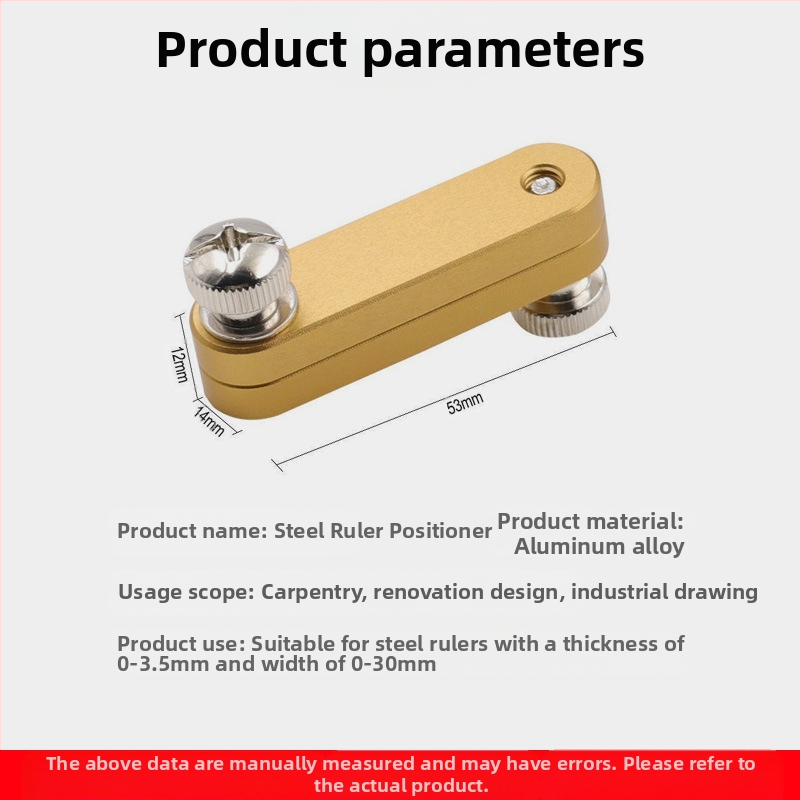 Product parameters

12mm

14mm

53mm

Product name: Steel Ruler Positioner

Product material: Aluminum alloy

Usage scope: Carpentry, renovation design, industrial drawing

Product use: Suitable for steel rulers with a thickness of 0-3.5mm and width of 0-30mm

The above data are manually measured and may have errors. Please refer to the actual product.